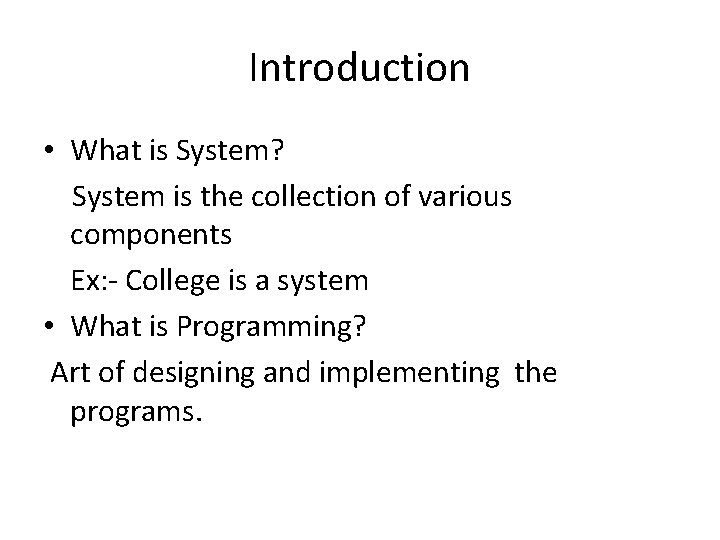 Introduction

• What is System?

System is the collection of various components

Ex:- College is a system

• What is Programming?

Art of designing and implementing the programs.